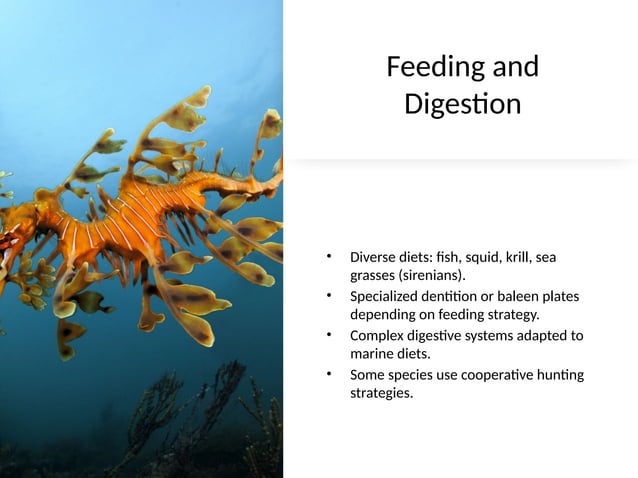 Feeding and Digestion

• Diverse diets: fish, squid, krill, sea grasses (sirenians).
• Specialized dentition or baleen plates depending on feeding strategy.
• Complex digestive systems adapted to marine diets.
• Some species use cooperative hunting strategies.